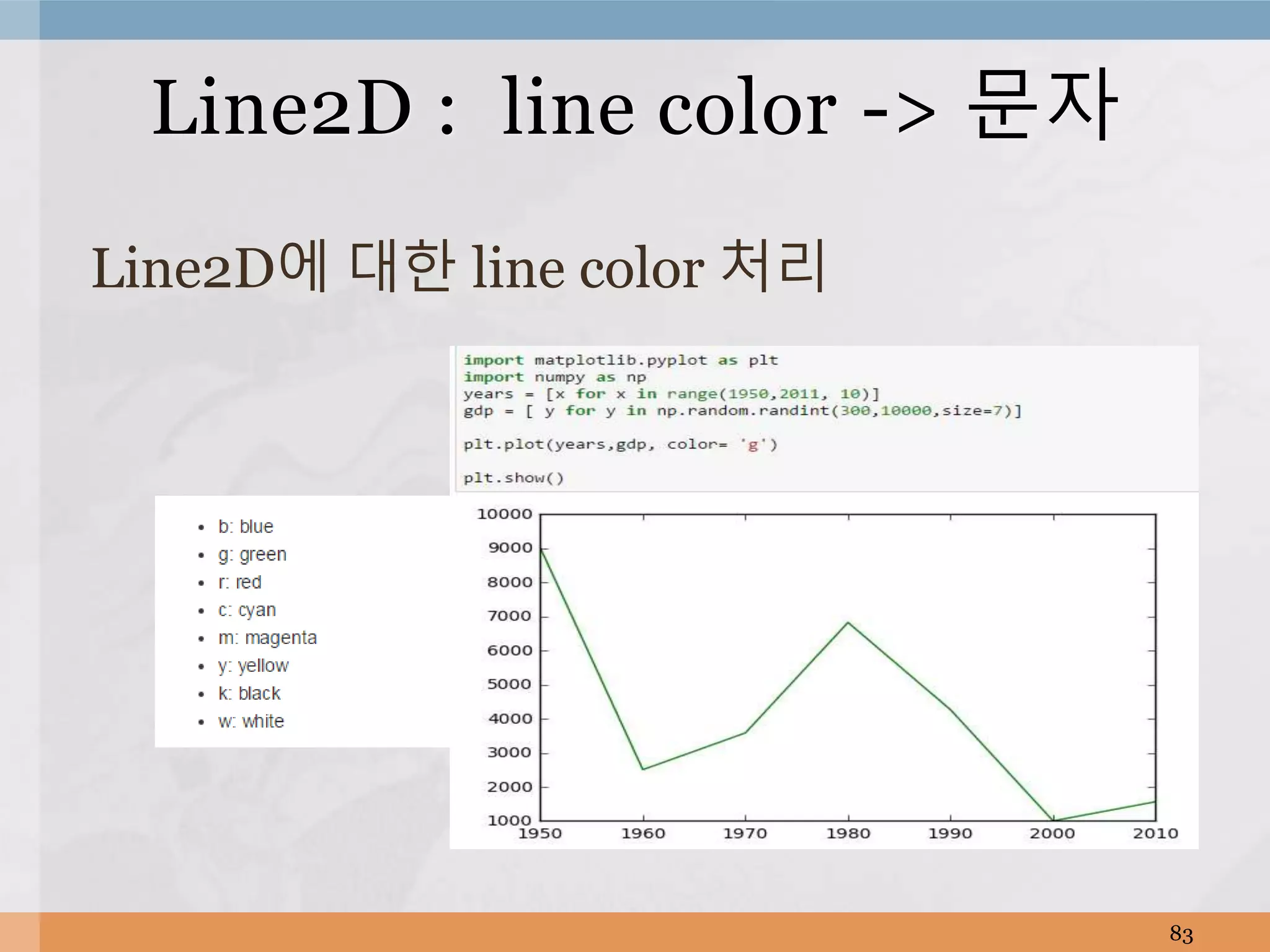 Line2D : line color -> 문자

Line2D에 대한 line color 처리

import matplotlib.pyplot as plt
import numpy as np
years = [x for x in range(1950,2011, 10)]
gdp = [ y for y in np.random.randint(300,10000,size=7)]

plt.plot(years,gdp, color= 'g')

plt.show()

- b: blue
- g: green
- r: red
- c: cyan
- m: magenta
- y: yellow
- k: black
- w: white

10000
9000
8000
7000
6000
5000
4000
3000
2000
1000
1950 1960 1970 1980 1990 2000 2010

83